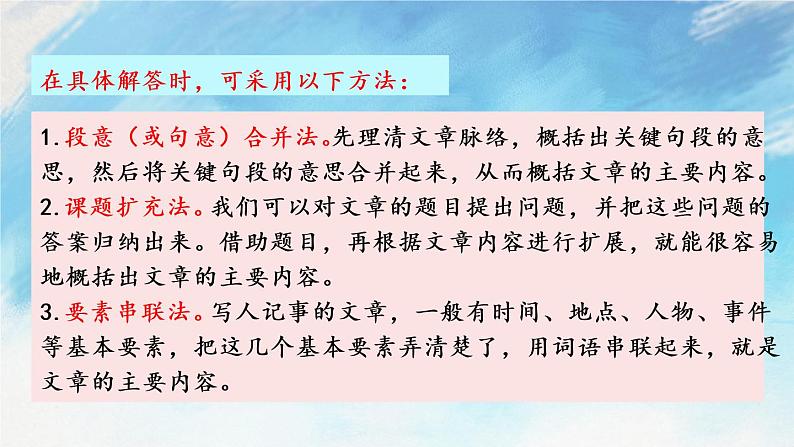 在具体解答时，可采用以下方法：

1.段意（或句意）合并法。先理清文章脉络，概括出关键句段的意思，然后将关键句段的意思合并起来，从而概括文章的主要内容。
2.课题扩充法。我们可以对文章的题目提出问题，并把这些问题的答案归纳出来。借助题目，再根据文章内容进行扩展，就能很容易地概括出文章的主要内容。
3.要素串联法。写人记事的文章，一般有时间、地点、人物、事件等基本要素，把这几个基本要素弄清楚了，用词语串联起来，就是文章的主要内容。